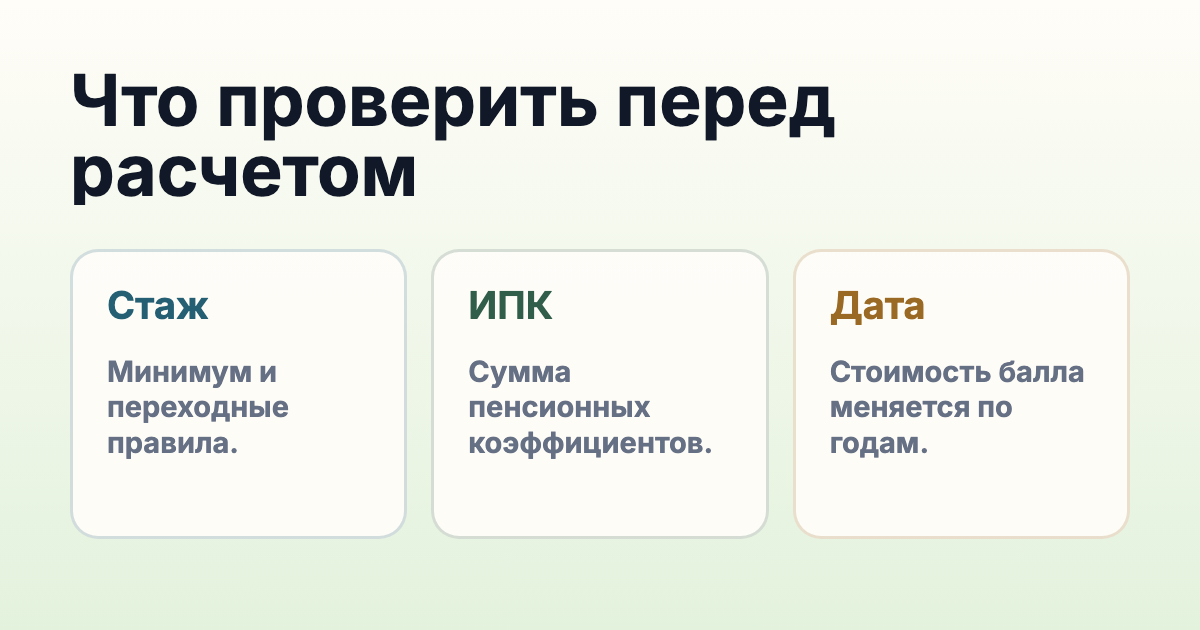 Что проверить перед расчетом

Стаж

Минимум и переходные правила.

ИПК

Сумма пенсионных коэффициентов.

Дата

Стоимость балла меняется по годам.